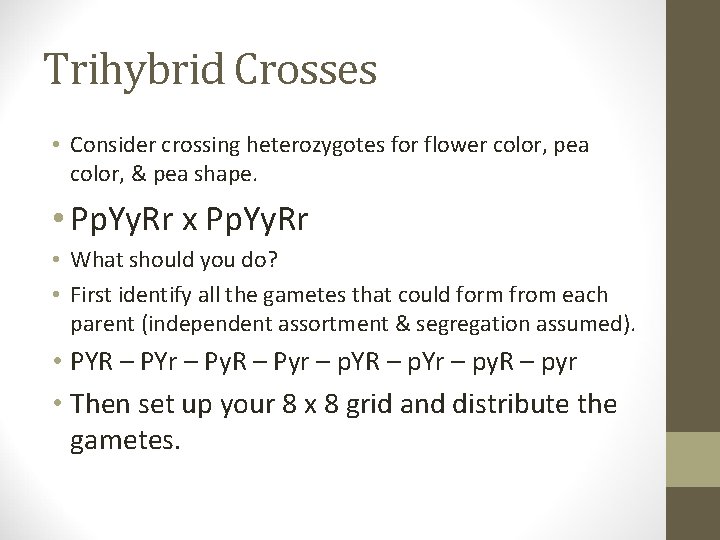 Trihybrid Crosses

• Consider crossing heterozygotes for flower color, pea color, & pea shape.

• PpYyRr x PpYyRr

• What should you do?

• First identify all the gametes that could form from each parent (independent assortment & segregation assumed).

• PYR – PYr – PyR – Pyr – pYR – pYr – pyR – pyr

• Then set up your 8 x 8 grid and distribute the gametes.